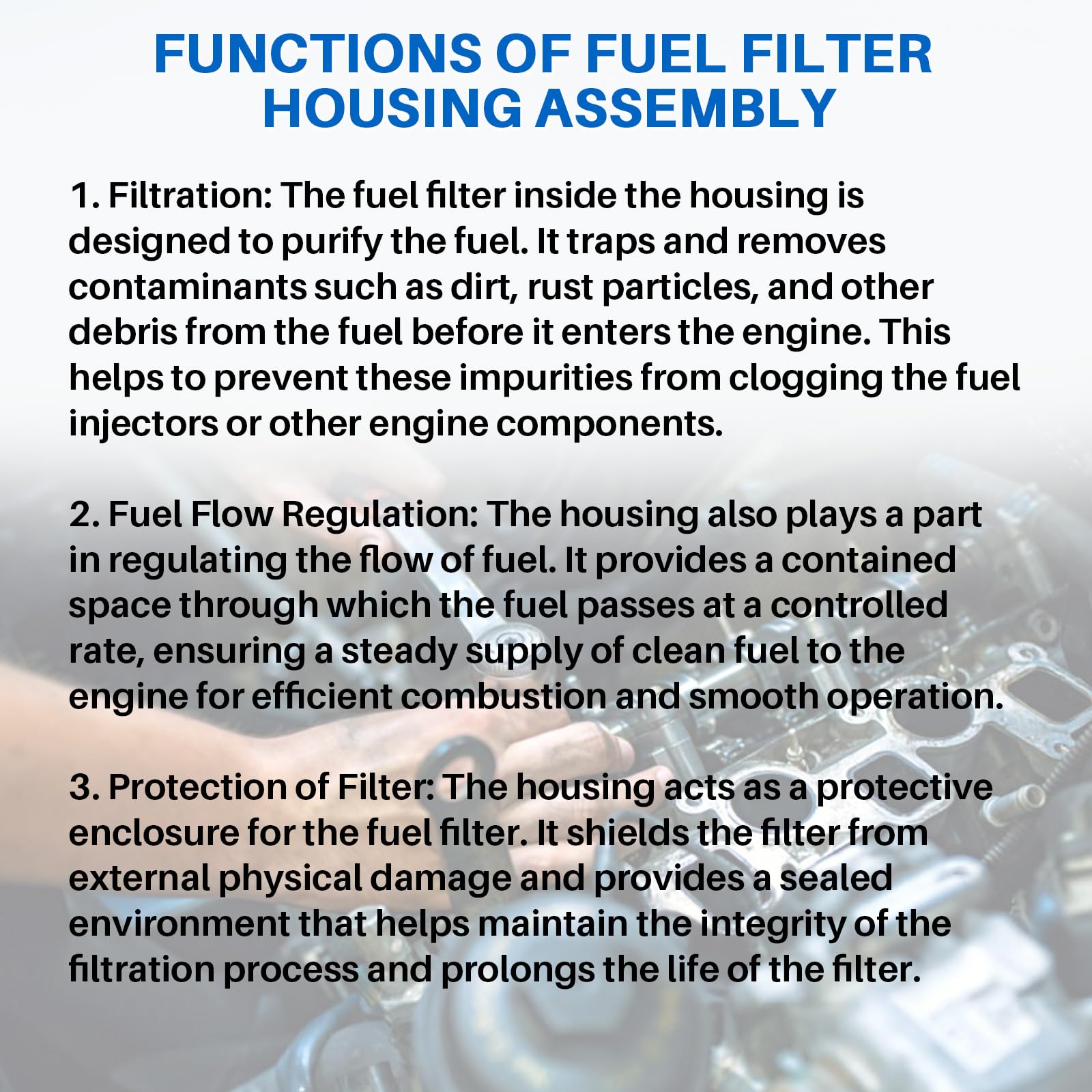 FUNCTIONS OF FUEL FILTER HOUSING ASSEMBLY

1. Filtration: The fuel filter inside the housing is designed to purify the fuel. It traps and removes contaminants such as dirt, rust particles, and other debris from the fuel before it enters the engine. This helps to prevent these impurities from clogging the fuel injectors or other engine components.

2. Fuel Flow Regulation: The housing also plays a part in regulating the flow of fuel. It provides a contained space through which the fuel passes at a controlled rate, ensuring a steady supply of clean fuel to the engine for efficient combustion and smooth operation.

3. Protection of Filter: The housing acts as a protective enclosure for the fuel filter. It shields the filter from external physical damage and provides a sealed environment that helps maintain the integrity of the filtration process and prolongs the life of the filter.